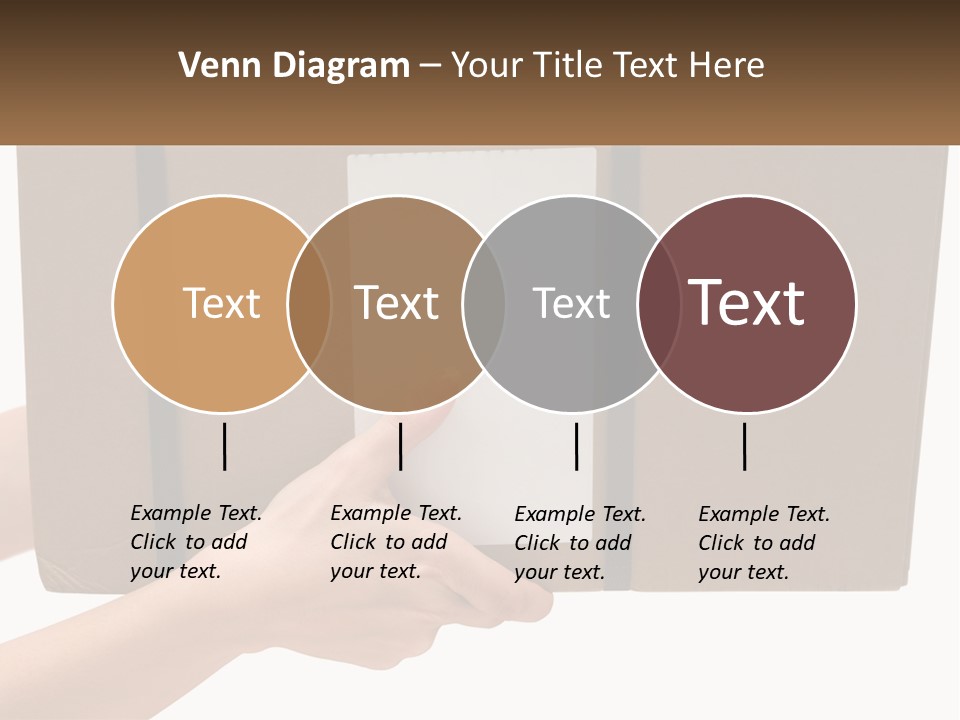 Venn Diagram – Your Title Text Here

Text

Text

Text

Text

Example Text. Click to add your text.

Example Text. Click to add your text.

Example Text. Click to add your text.

Example Text. Click to add your text.